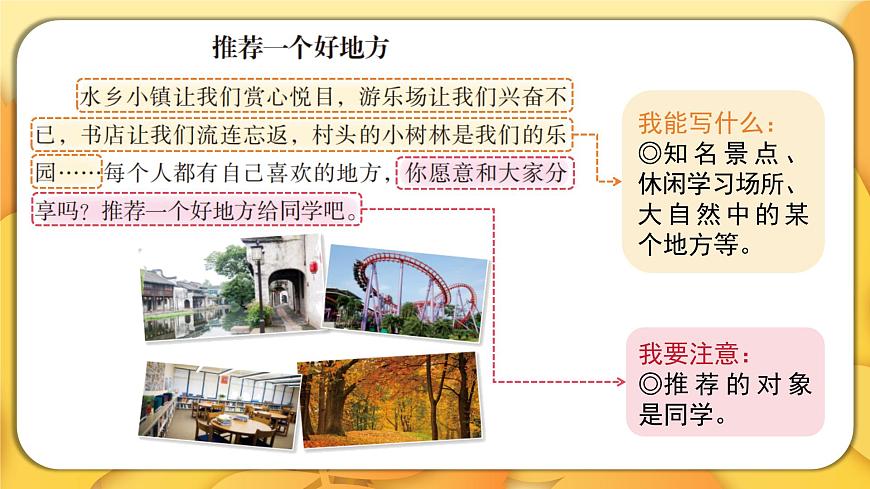 推荐一个好地方

水乡小镇让我们赏心悦目，游乐场让我们兴奋不已，书店让我们流连忘返，村头的小树林是我们的乐园……每个人都有自己喜欢的地方，你愿意和大家分享吗？推荐一个好地方给同学吧。

我能写什么：
◎知名景点、休闲学习场所、大自然中的某个地方等。

我要注意：
◎推荐的对象是同学。